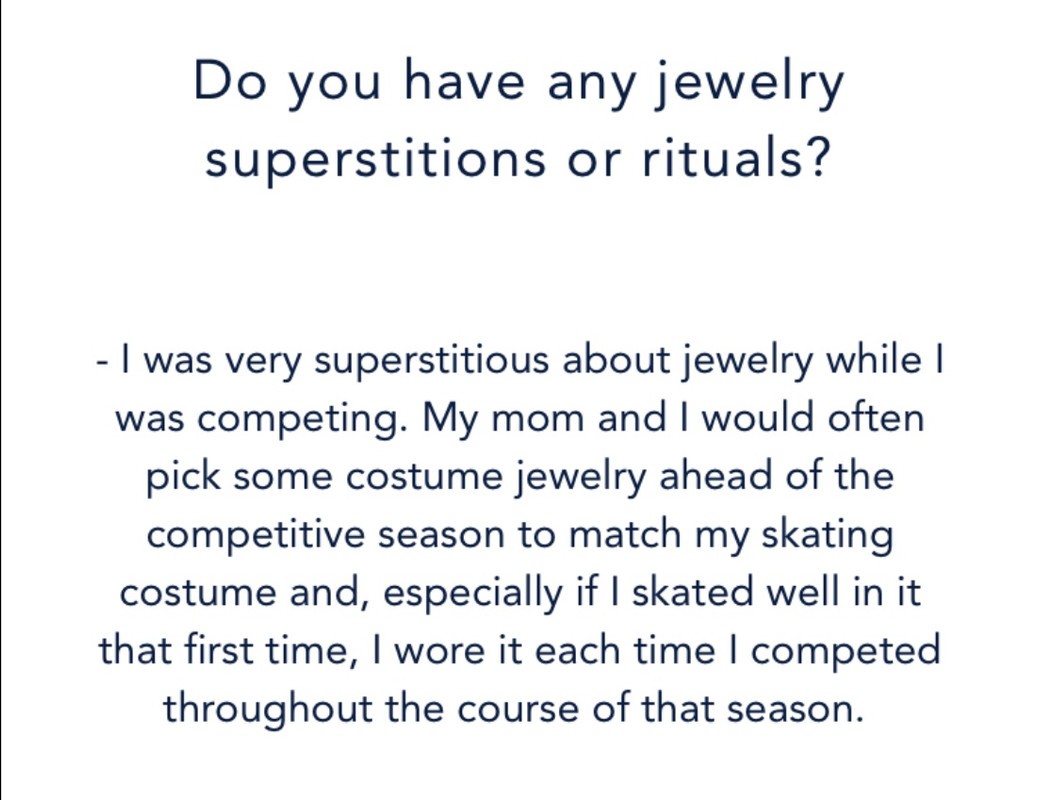 Do you have any jewelry superstitions or rituals?

- I was very superstitious about jewelry while I was competing. My mom and I would often pick some costume jewelry ahead of the competitive season to match my skating costume and, especially if I skated well in it that first time, I wore it each time I competed throughout the course of that season.